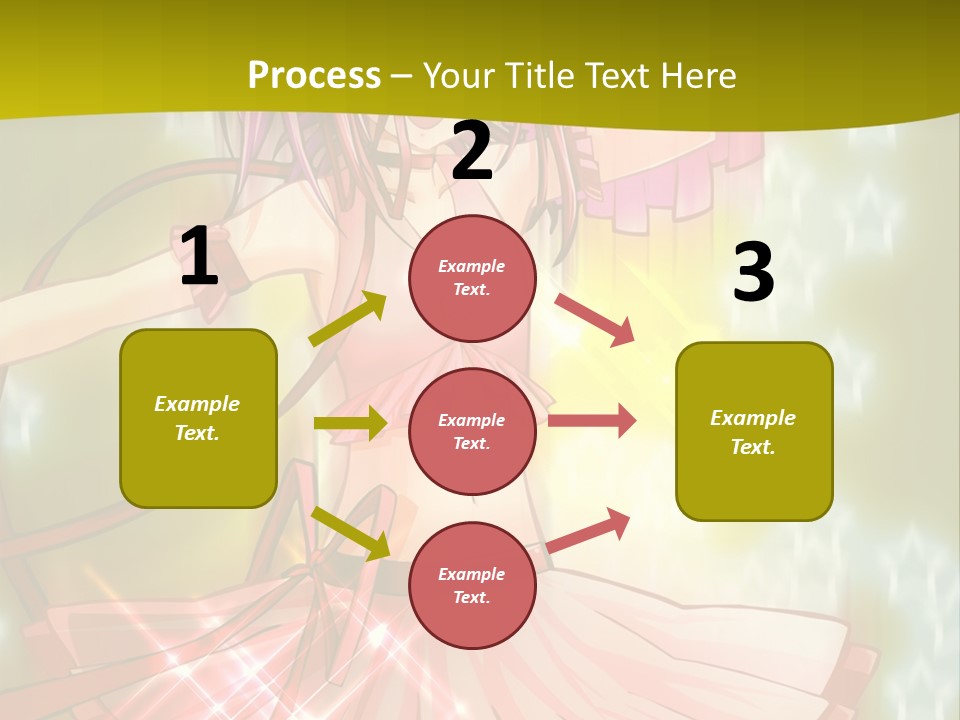 Process – Your Title Text Here

1

Example Text.

2

Example Text.

Example Text.

Example Text.

3

Example Text.